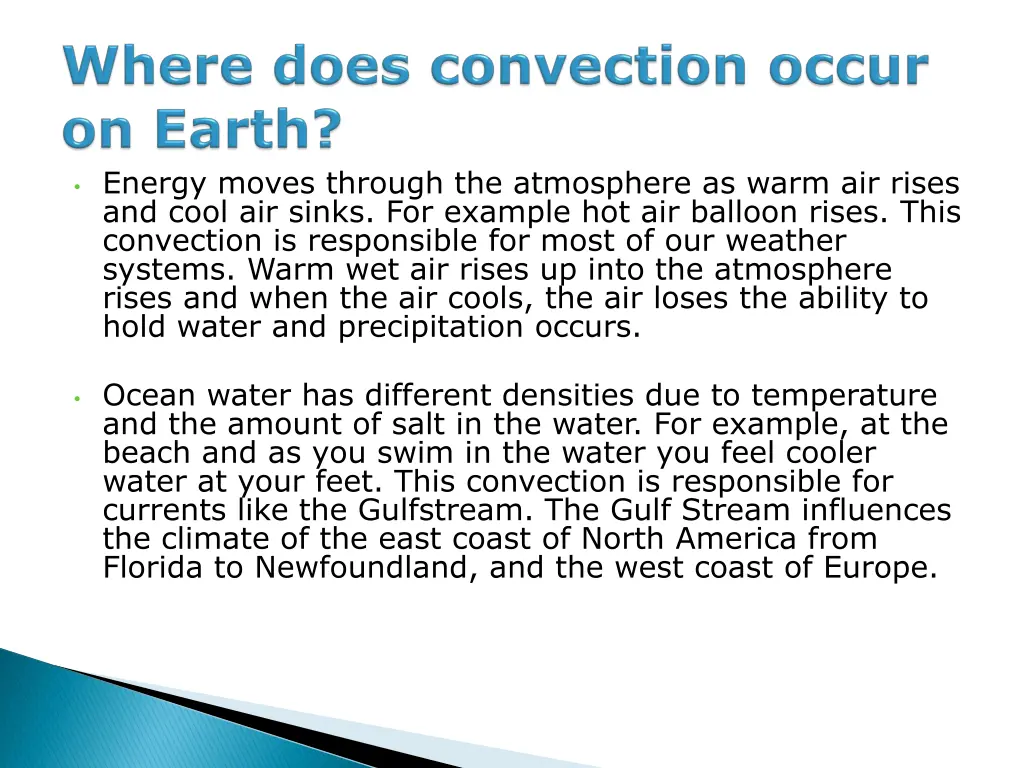 Where does convection occur on Earth?

• Energy moves through the atmosphere as warm air rises and cool air sinks. For example hot air balloon rises. This convection is responsible for most of our weather systems. Warm wet air rises up into the atmosphere rises and when the air cools, the air loses the ability to hold water and precipitation occurs.

• Ocean water has different densities due to temperature and the amount of salt in the water. For example, at the beach and as you swim in the water you feel cooler water at your feet. This convection is responsible for currents like the Gulfstream. The Gulf Stream influences the climate of the east coast of North America from Florida to Newfoundland, and the west coast of Europe.